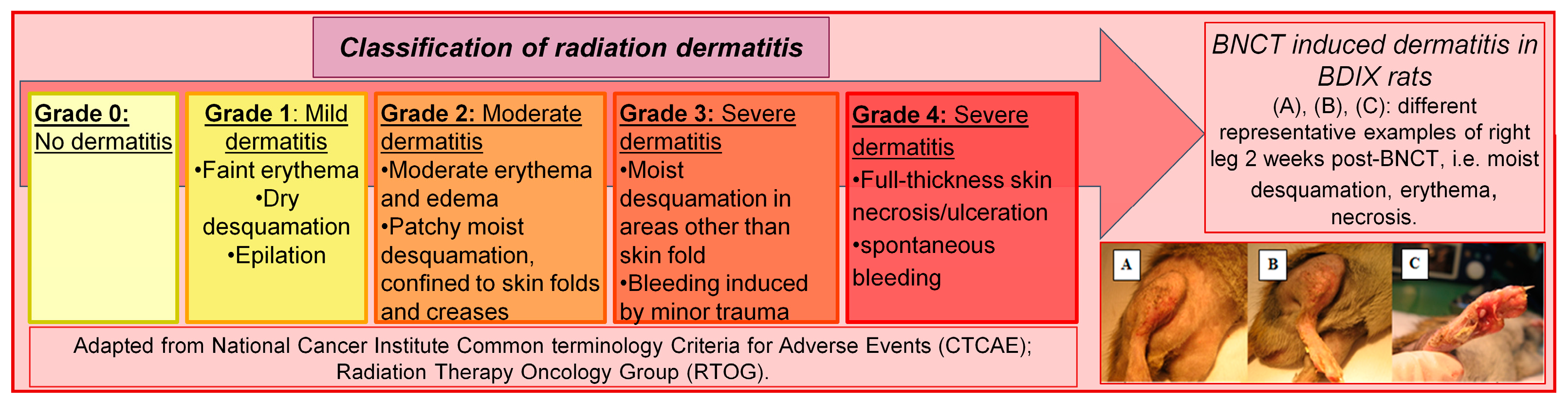 Classification of radiation dermatitis

Grade 0:
No dermatitis

Grade 1: Mild dermatitis
•Faint erythema
•Dry desquamation
•Epilation

Grade 2: Moderate dermatitis
•Moderate erythema and edema
•Patchy moist desquamation, confined to skin folds and creases

Grade 3: Severe dermatitis
•Moist desquamation in areas other than skin fold
•Bleeding induced by minor trauma

Grade 4: Severe dermatitis
•Full-thickness skin necrosis/ulceration
•spontaneous bleeding

Adapted from National Cancer Institute Common terminology Criteria for Adverse Events (CTCAE); Radiation Therapy Oncology Group (RTOG).

BNCT induced dermatitis in BDIX rats
(A), (B), (C): different representative examples of right leg 2 weeks post-BNCT, i.e. moist desquamation, erythema, necrosis.

A

B

C